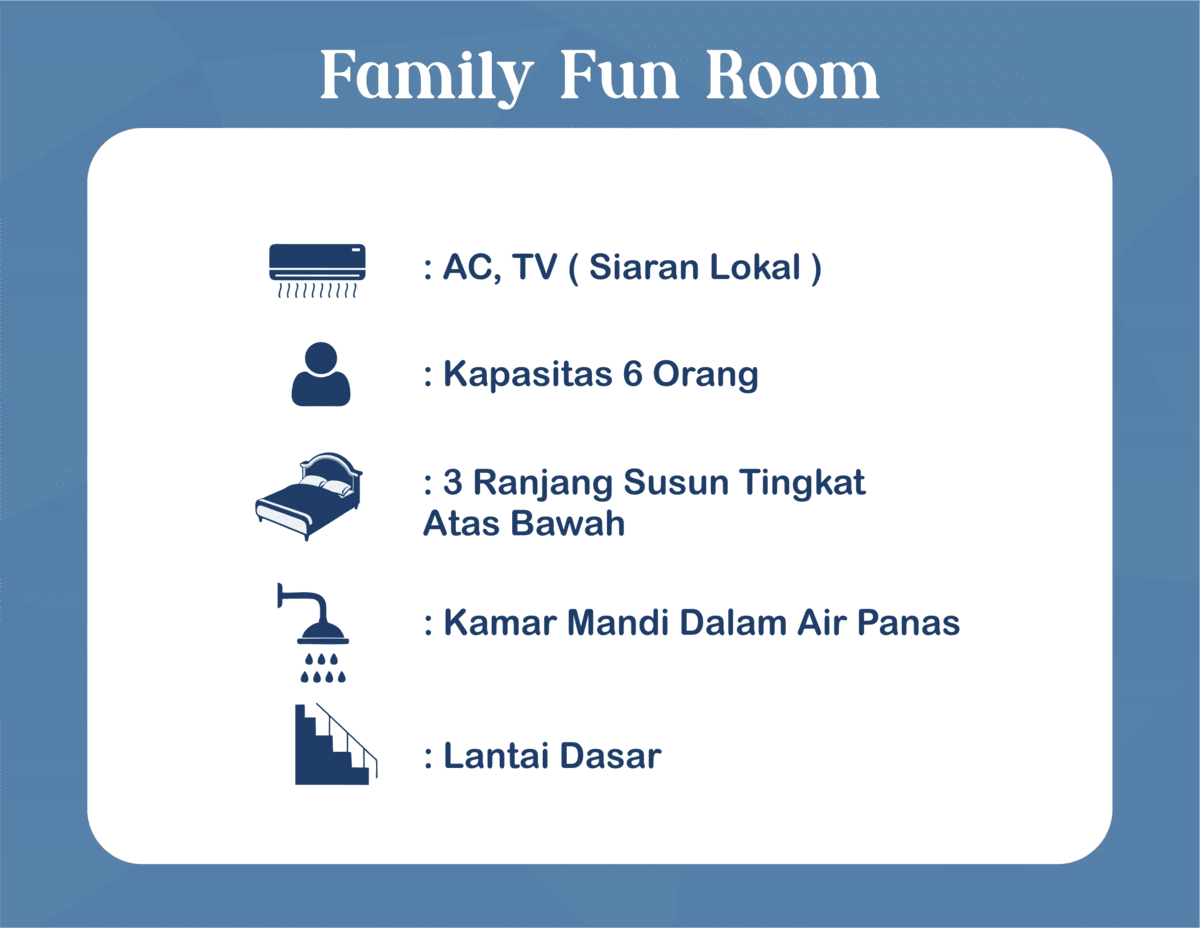 Family Fun Room

: AC, TV ( Siaran Lokal )

: Kapasitas 6 Orang

: 3 Ranjang Susun Tingkat Atas Bawah

: Kamar Mandi Dalam Air Panas

: Lantai Dasar